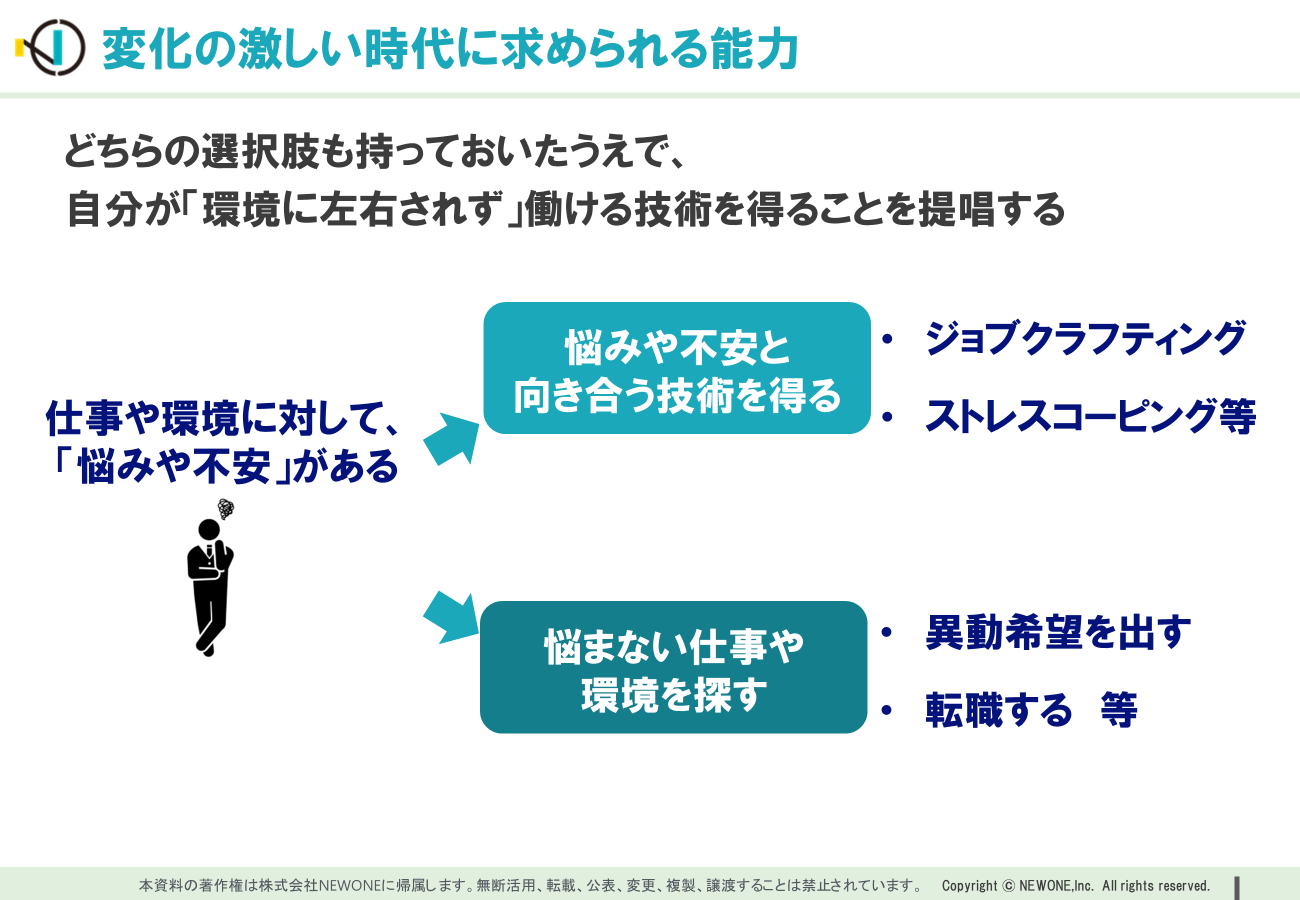 変化の激しい時代に求められる能力

どちらの選択肢も持っておいたうえで、
自分が「環境に左右されず」働ける技術を得ることを提唱する

仕事や環境に対して、
「悩みや不安」がある

悩みや不安と
向き合う技術を得る

• ジョブクラフティング
• ストレスコーピング等

悩まない仕事や
環境を探す

• 異動希望を出す
• 転職する 等

本資料の著作権は株式会社NEWONEに帰属します。無断活用、転載、公表、変更、複製、譲渡することは禁止されています。 Copyright © NEWONE,Inc. All rights reserved.